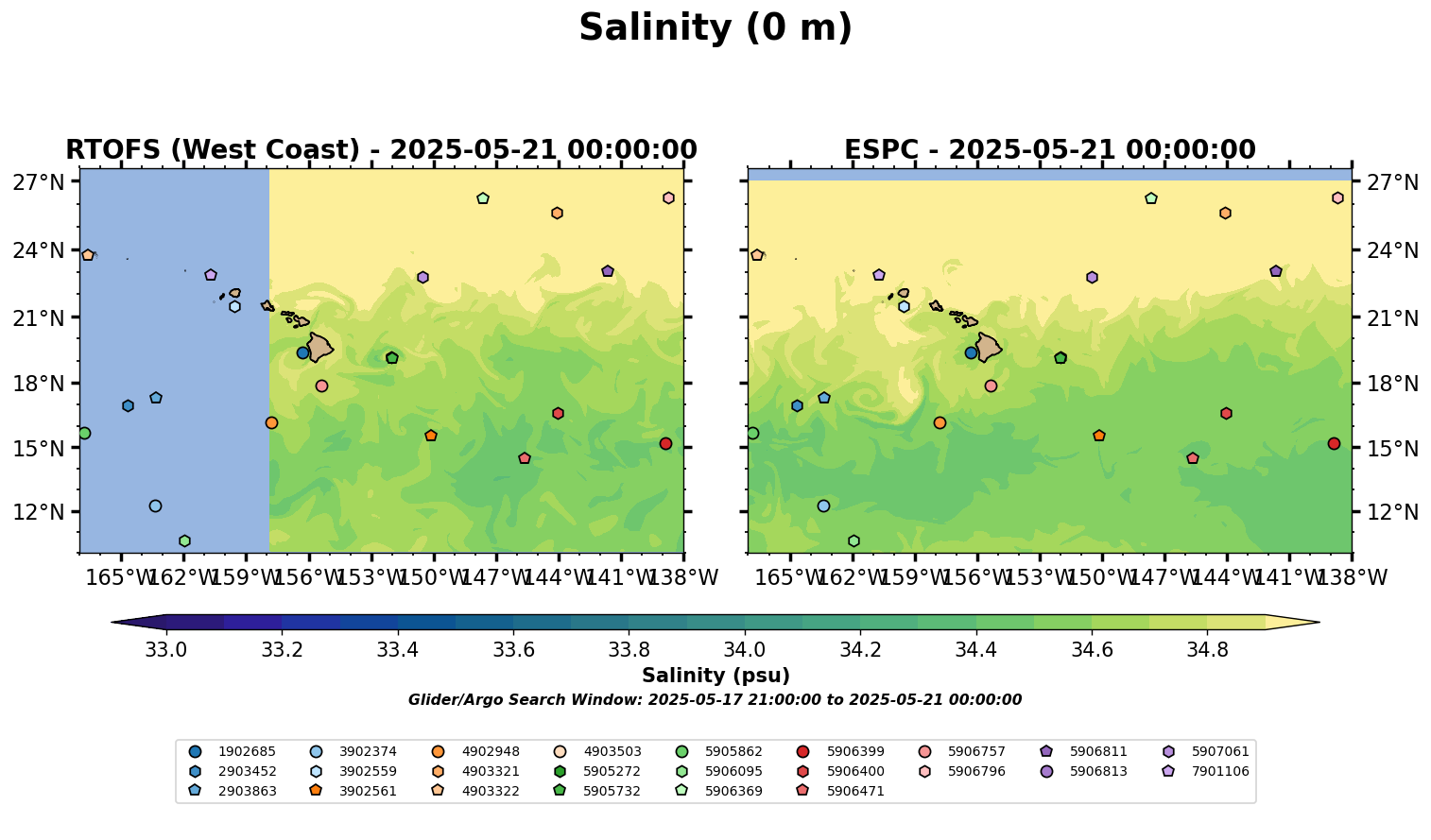 Salinity (0 m)

RTOFS (West Coast) - 2025-05-21 00:00:00

27°N
24°N
21°N
18°N
15°N
12°N

165°W 162°W 159°W 156°W 153°W 150°W 147°W 144°W 141°W 138°W

ESPC - 2025-05-21 00:00:00

27°N
24°N
21°N
18°N
15°N
12°N

165°W 162°W 159°W 156°W 153°W 150°W 147°W 144°W 141°W 138°W

33.0 33.2 33.4 33.6 33.8 34.0 34.2 34.4 34.6 34.8

Salinity (psu)

Glider/Argo Search Window: 2025-05-17 21:00:00 to 2025-05-21 00:00:00

1902685
2903452
2903863
3902374
3902559
3902561
4902948
4903321
4903322
4903503
5905272
5905732
5905862
5906095
5906369
5906399
5906400
5906471
5906757
5906796
5906811
5906813
5907061
7901106